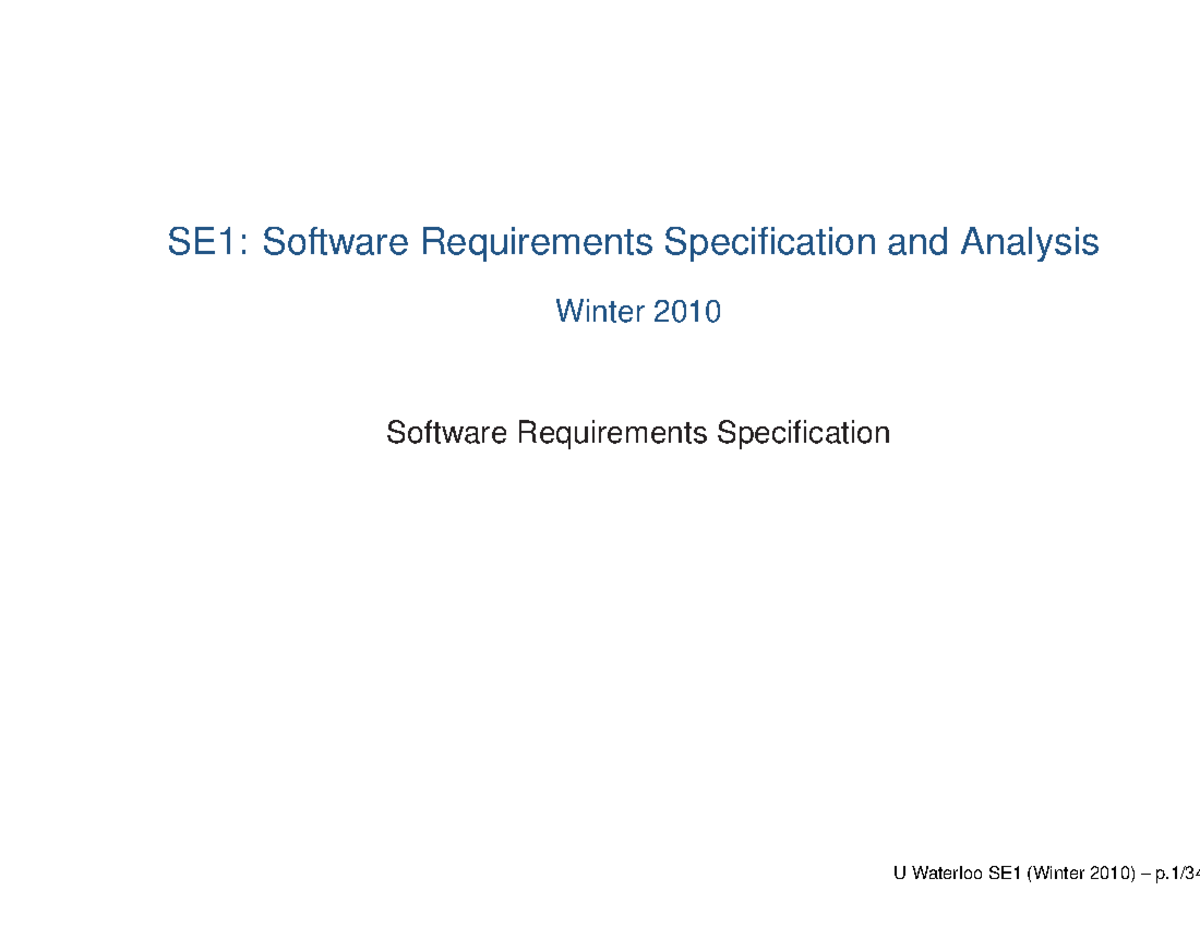 SE1: Software Requirements Specification and Analysis

Winter 2010

Software Requirements Specification

U Waterloo SE1 (Winter 2010) – p.1/34